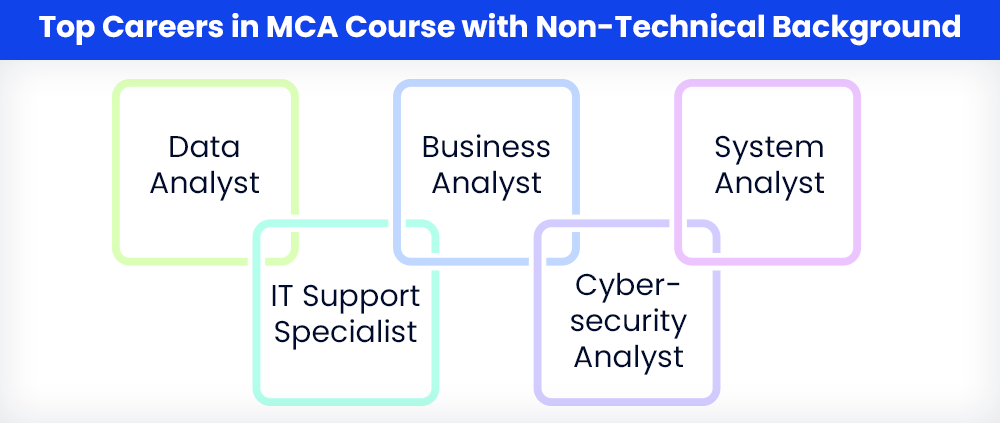 Top Careers in MCA Course with Non-Technical Background

Data Analyst

IT Support Specialist

Business Analyst

Cyber-security Analyst

System Analyst